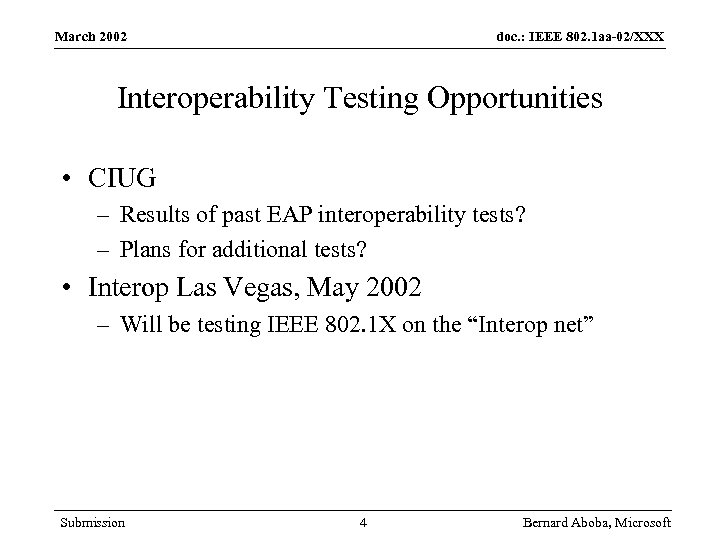 March 2002

doc.: IEEE 802.1aa-02/XXX

Interoperability Testing Opportunities

• CIUG
– Results of past EAP interoperability tests?
– Plans for additional tests?
• Interop Las Vegas, May 2002
– Will be testing IEEE 802.1X on the “Interop net”

Submission

4

Bernard Aboba, Microsoft